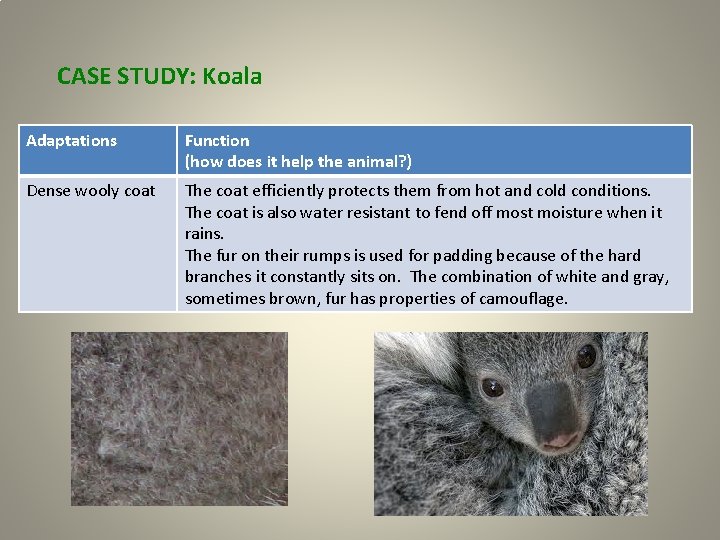 CASE STUDY: Koala

| Adaptations | Function (how does it help the animal?) |
|---|---|
| Dense wooly coat | The coat efficiently protects them from hot and cold conditions. The coat is also water resistant to fend off most moisture when it rains. The fur on their rumps is used for padding because of the hard branches it constantly sits on. The combination of white and gray, sometimes brown, fur has properties of camouflage. |